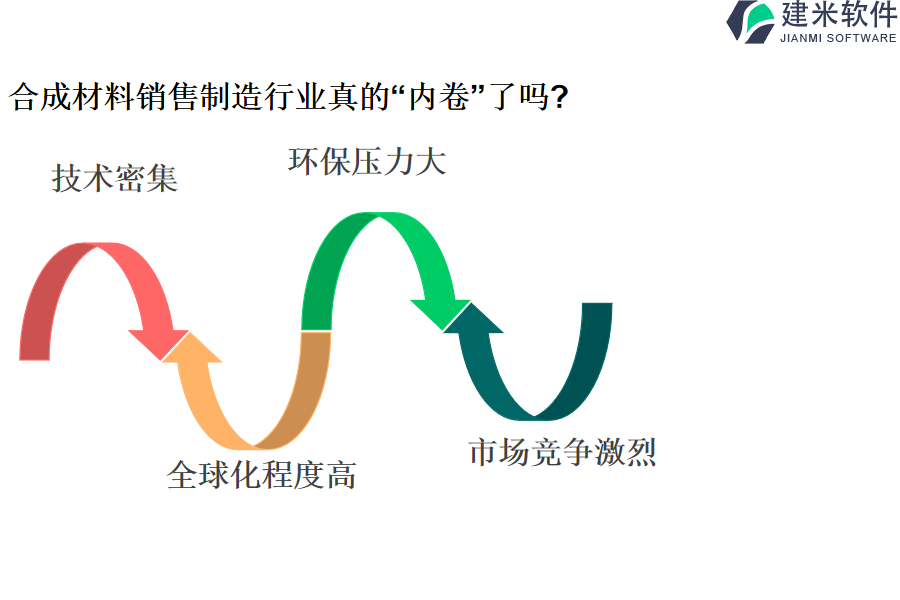 建米软件
JIANMI SOFTWARE

合成材料销售制造行业真的“内卷”了吗?

技术密集

环保压力大

全球化程度高

市场竞争激烈